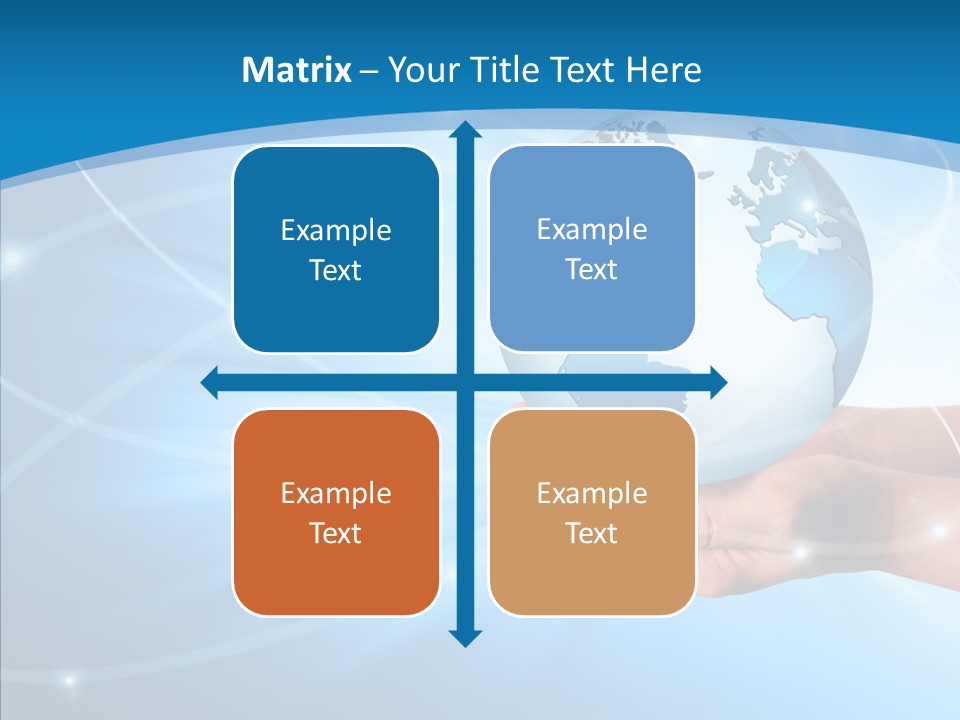 Matrix – Your Title Text Here

Example Text

Example Text

Example Text

Example Text